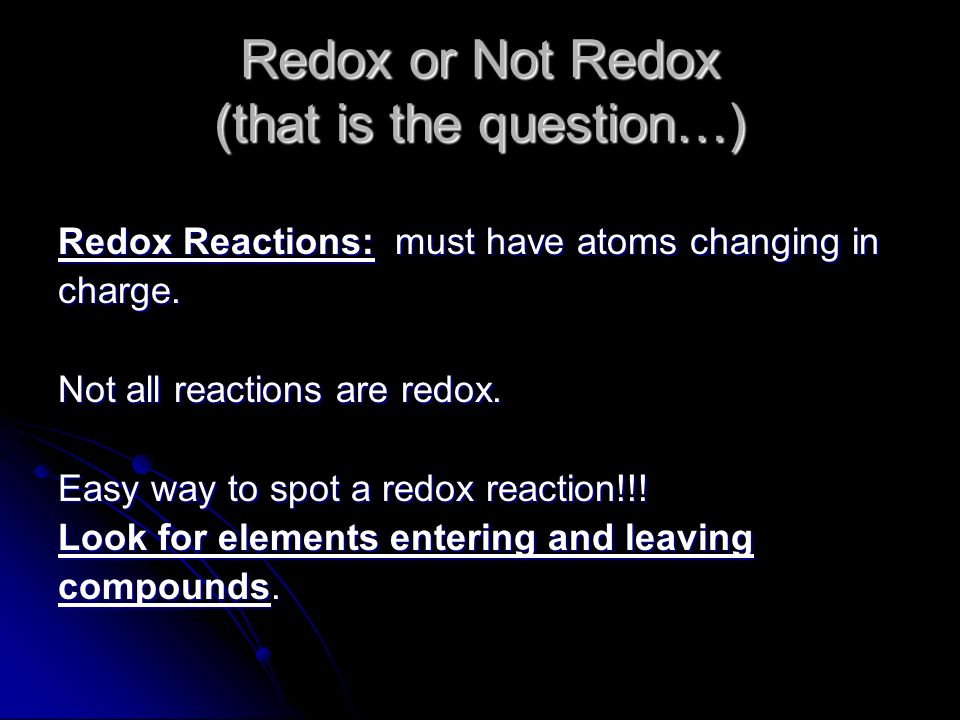 Redox or Not Redox
(that is the question…)

Redox Reactions: must have atoms changing in charge.

Not all reactions are redox.

Easy way to spot a redox reaction!!!
Look for elements entering and leaving compounds.